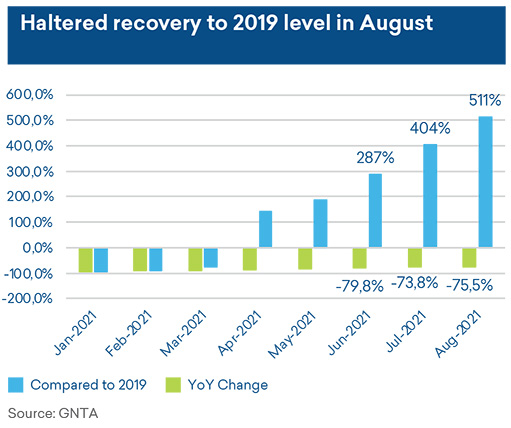 Haltered recovery to 2019 level in August

600,0%
500,0%
400,0%
300,0%
200,0%
100,0%
0,0%
-100,0%
-200,0%

511%
404%
287%
-79,8%
-73,8%
-75,5%

Jan-2021
Feb-2021
Mar-2021
Apr-2021
May-2021
Jun-2021
Jul-2021
Aug-2021

Compared to 2019
YoY Change

Source: GNTA